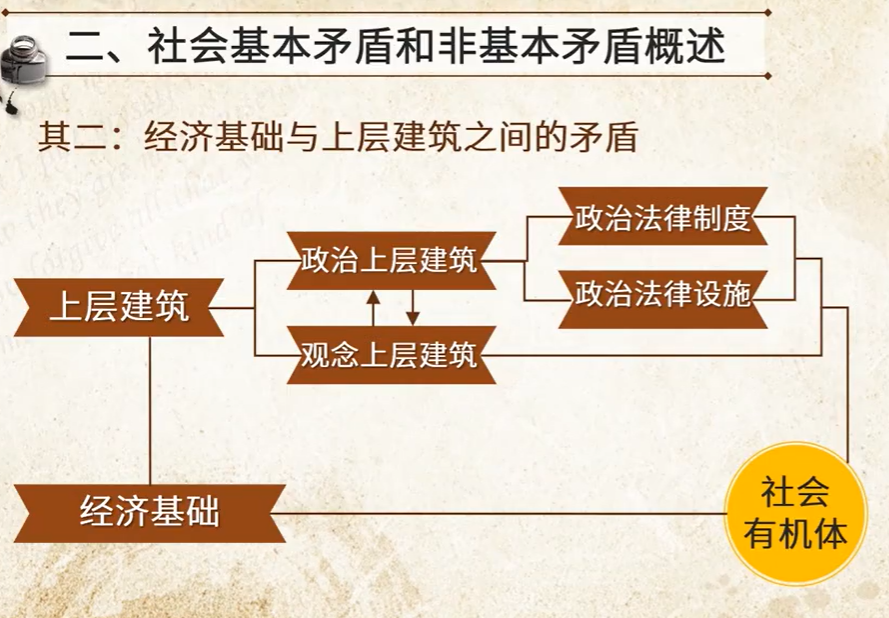 二、社会基本矛盾和非基本矛盾概述

其二：经济基础与上层建筑之间的矛盾

上层建筑

政治上层建筑

观念上层建筑

政治法律制度

政治法律设施

经济基础

社会有机体